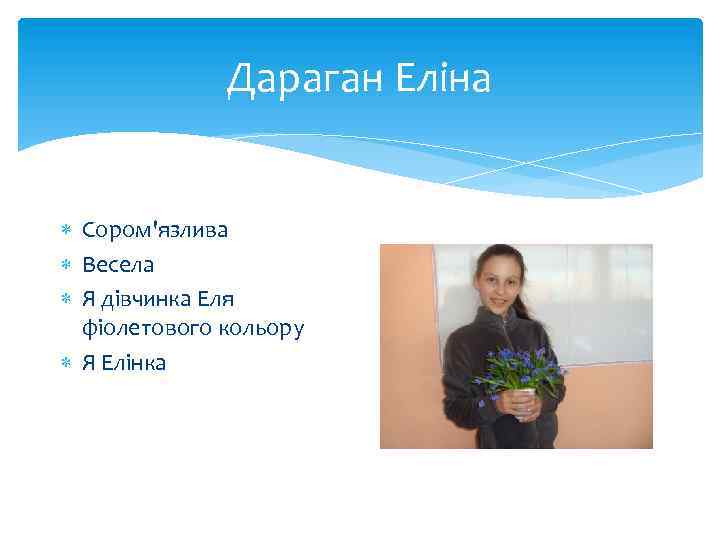 Дараган Еліна

Сором'язлива

Весела

Я дівчинка Еля фіолетового кольору

Я Елінка